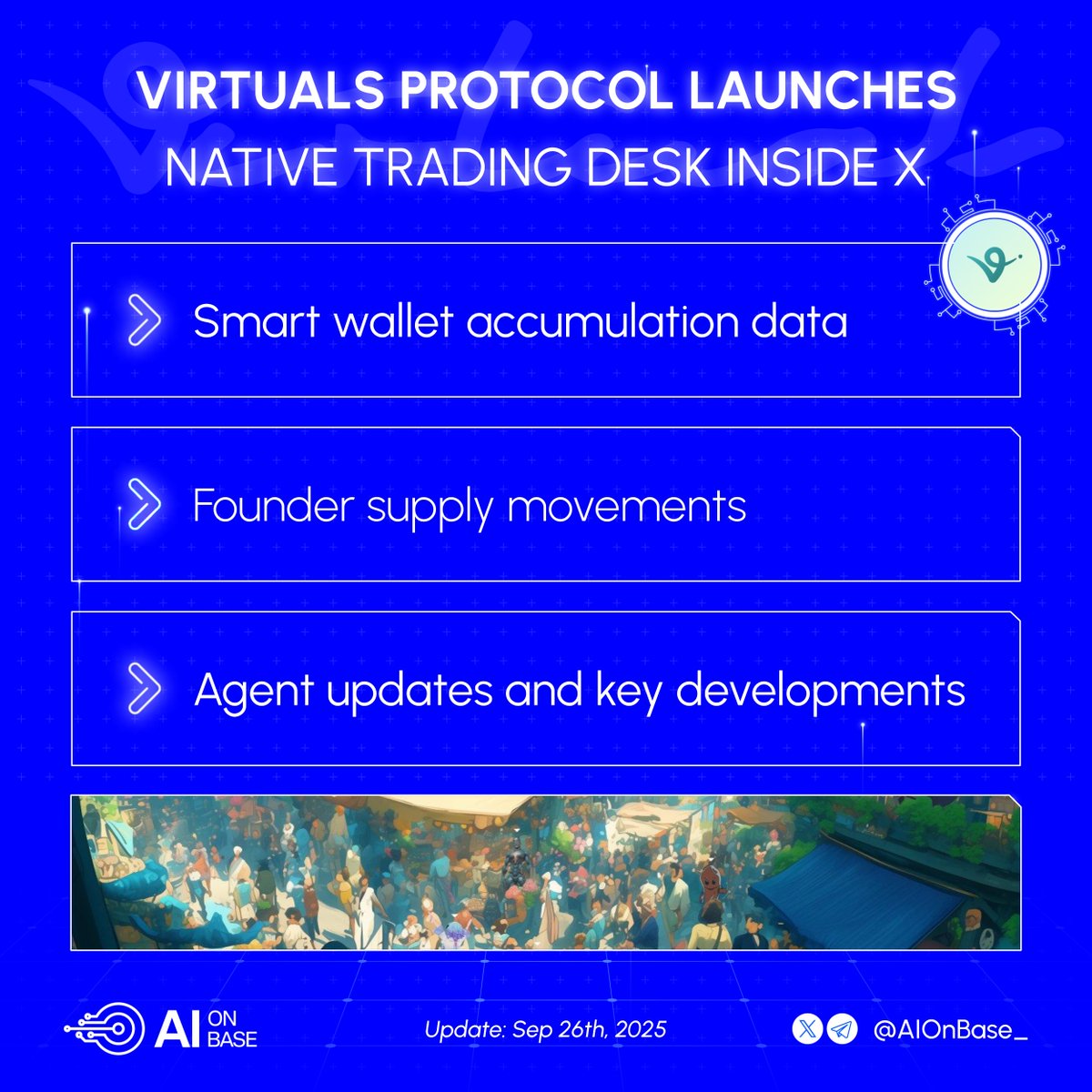 VIRTUALS PROTOCOL LAUNCHES
NATIVE TRADING DESK INSIDE X

Smart wallet accumulation data

Founder supply movements

Agent updates and key developments

AI ON BASE

Update: Sep 26th, 2025

@AIOnBase_